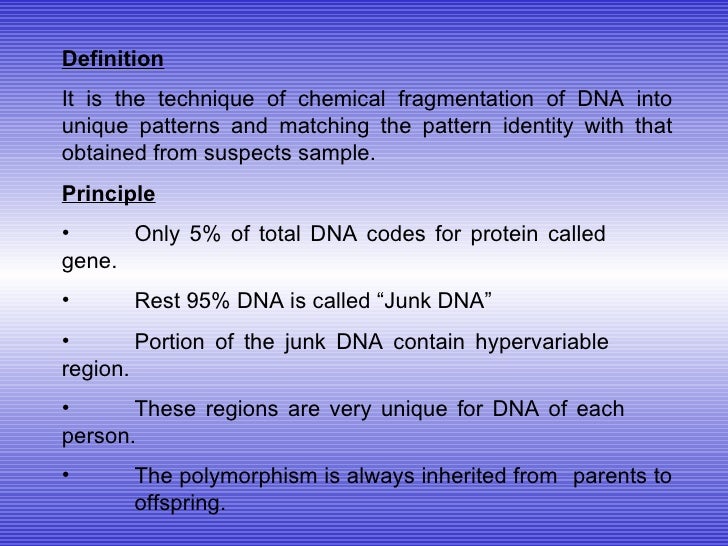 Definition

It is the technique of chemical fragmentation of DNA into unique patterns and matching the pattern identity with that obtained from suspects sample.

Principle

• Only 5% of total DNA codes for protein called gene.

• Rest 95% DNA is called “Junk DNA”

• Portion of the junk DNA contain hypervariable region.

• These regions are very unique for DNA of each person.

• The polymorphism is always inherited from parents to offspring.